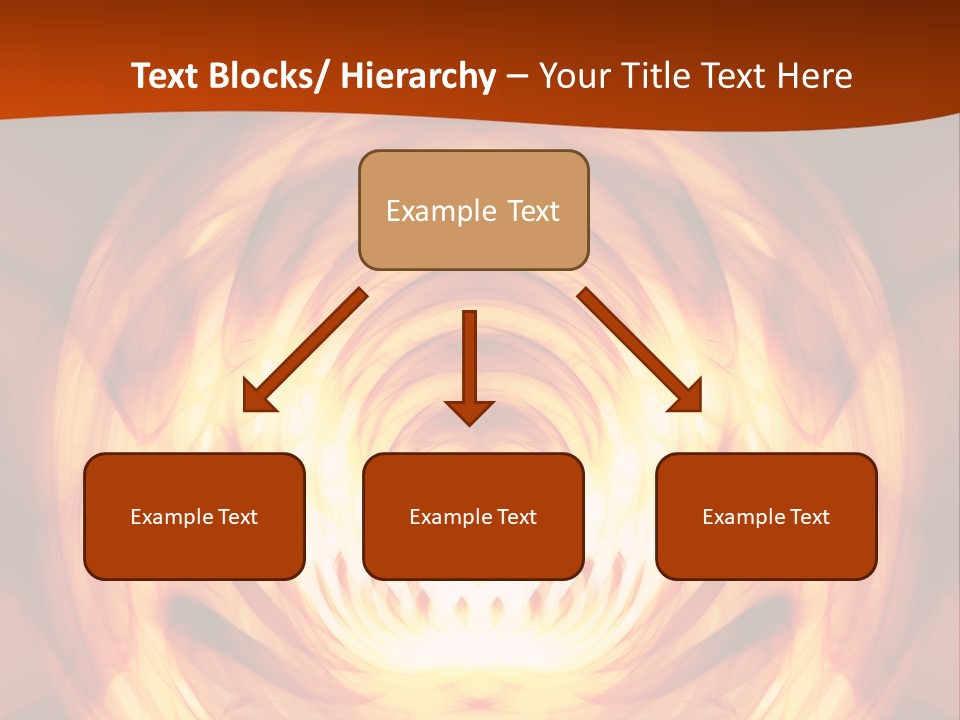 Text Blocks/ Hierarchy – Your Title Text Here

Example Text

Example Text

Example Text

Example Text